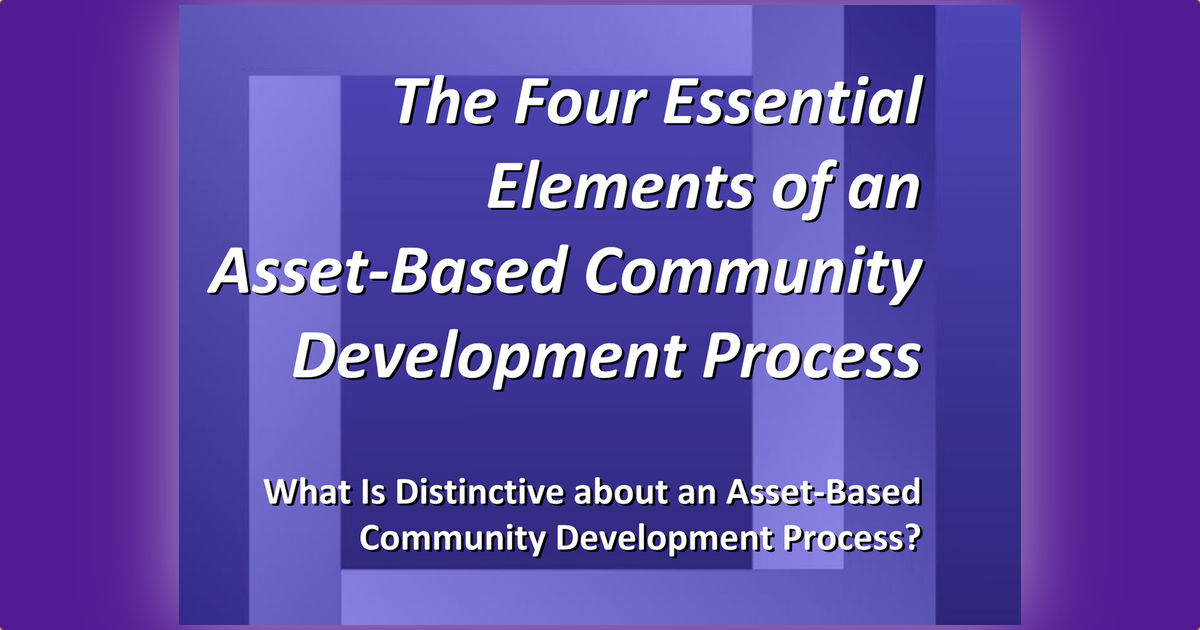 The Four Essential Elements of an Asset-Based Community Development Process

What Is Distinctive about an Asset-Based Community Development Process?